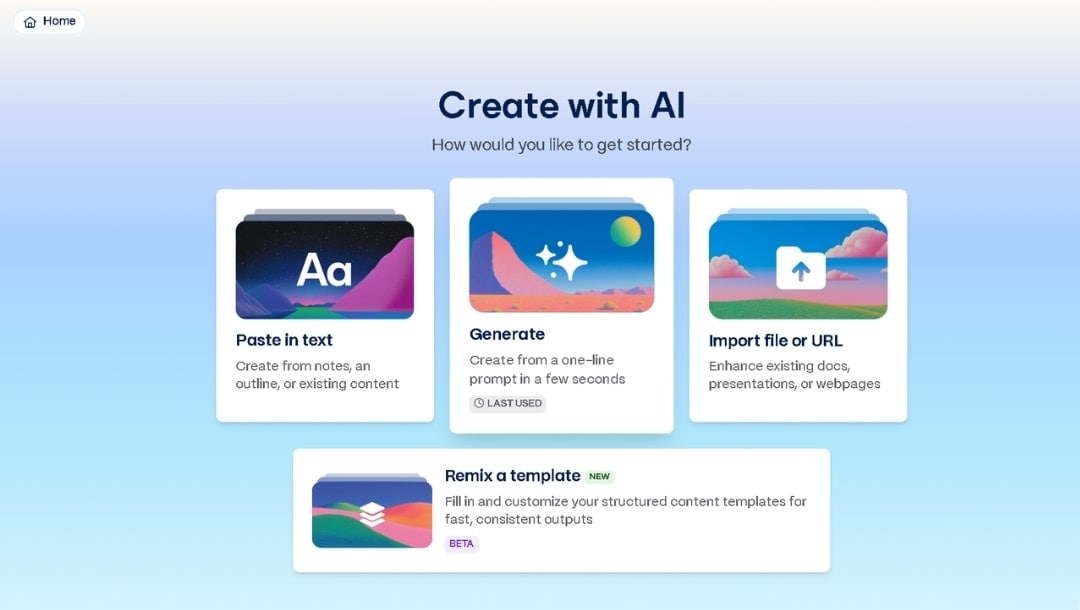 Home

Create with AI

How would you like to get started?

Aa

Paste in text

Create from notes, an outline, or existing content

Generate

Create from a one-line prompt in a few seconds

LAST USED

Import file or URL

Enhance existing docs, presentations, or webpages

Remix a template NEW

Fill in and customize your structured content templates for fast, consistent outputs

BETA